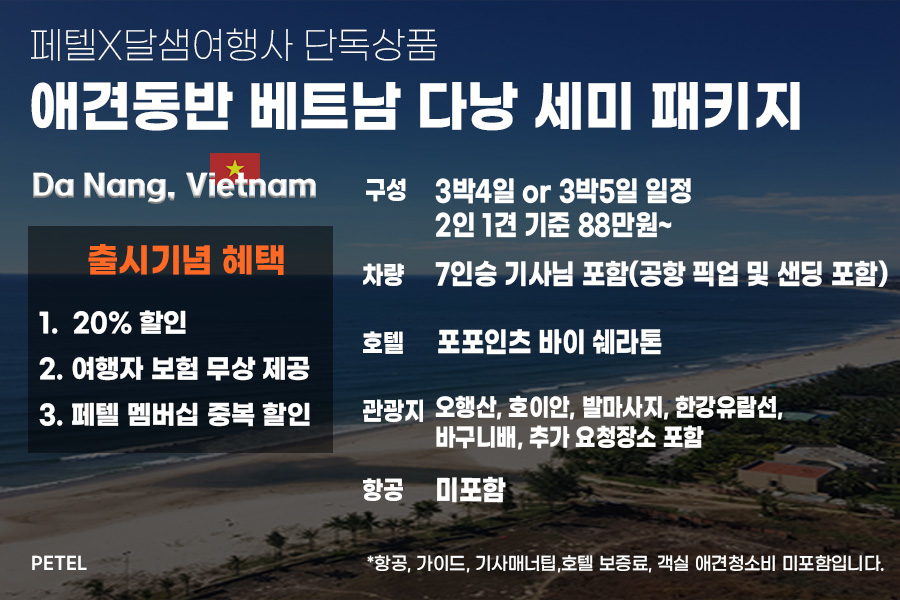 페텔X달샘여행사 단독상품

애견동반 베트남 다낭 세미 패키지

Da Nang, Vietnam

출시기념 혜택

1. 20% 할인

2. 여행자 보험 무상 제공

3. 페텔 멤버십 중복 할인

구성 3박4일 or 3박5일 일정
2인 1견 기준 88만원~

차량 7인승 기사님 포함(공항 픽업 및 샌딩 포함)

호텔 포포인츠 바이 쉐라톤

관광지 오행산, 호이안, 발마사지, 한강유람선, 바구니배, 추가 요청장소 포함

항공 미포함

PETEL

*항공, 가이드, 기사매너팁,호텔 보증료, 객실 애견청소비 미포함입니다.